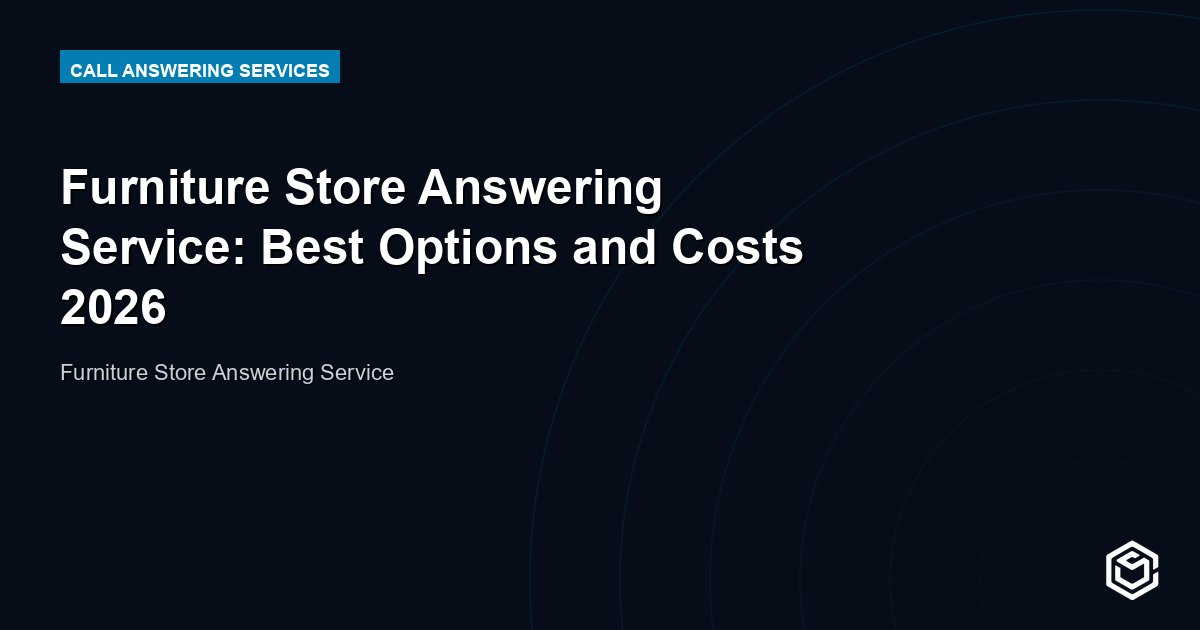 CALL ANSWERING SERVICES

Furniture Store Answering Service: Best Options and Costs 2026

Furniture Store Answering Service